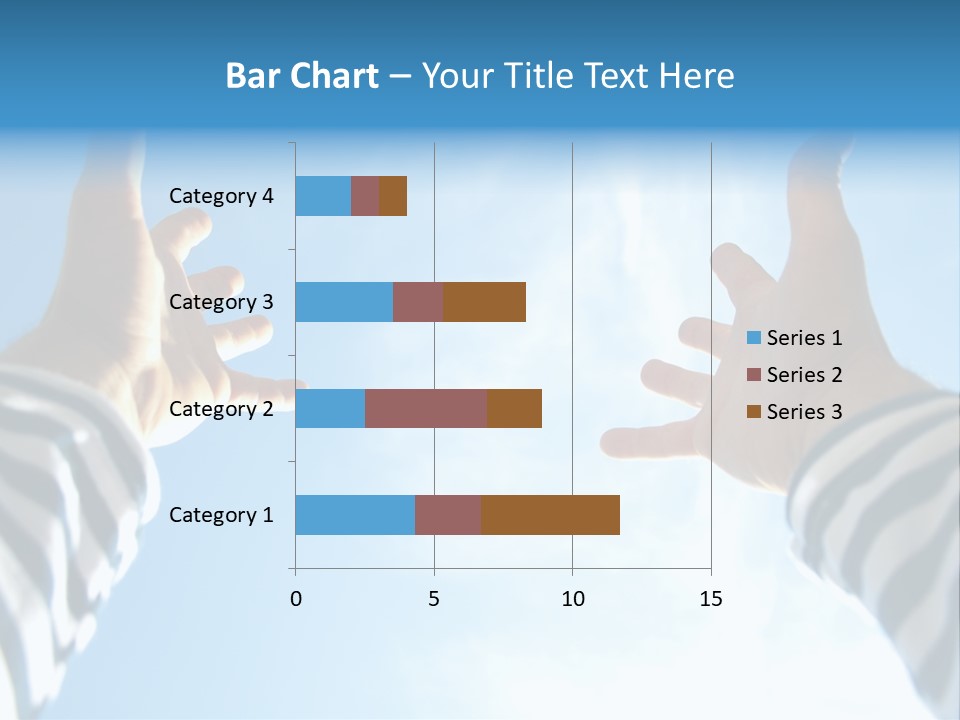 Bar Chart – Your Title Text Here

Category 4
Category 3
Category 2
Category 1

0
5
10
15

Series 1
Series 2
Series 3